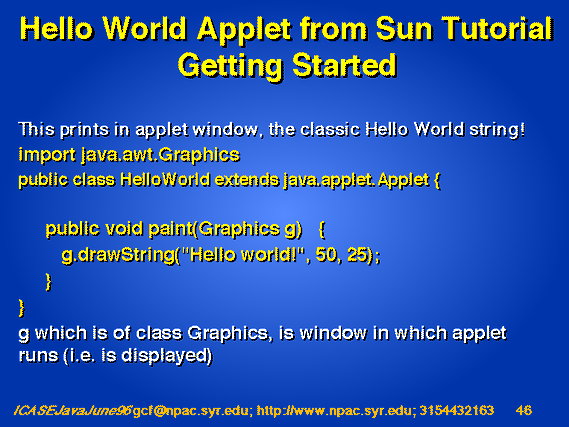 Hello World Applet from Sun Tutorial Getting Started

This prints in applet window, the classic Hello World string!

import java.awt.Graphics

public class HelloWorld extends java.applet.Applet {

public void paint(Graphics g) {

g.drawString("Hello world!", 50, 25);

}

}

g which is of class Graphics, is window in which applet runs (i.e. is displayed)

ICASEJavaJune96 gcf@npac.syr.edu; http://www.npac.syr.edu; 3154432163 46